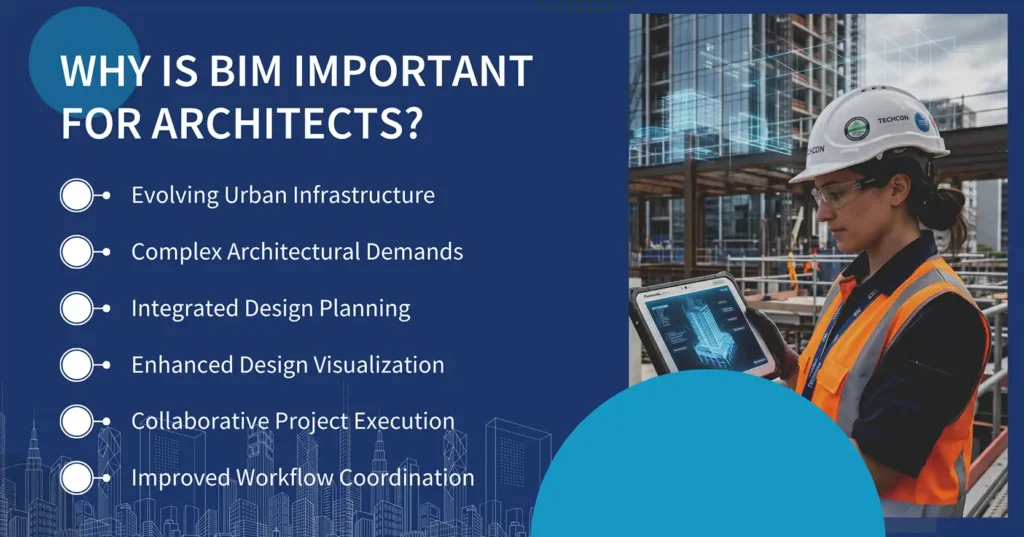 WHY IS BIM IMPORTANT FOR ARCHITECTS?

Evolving Urban Infrastructure

Complex Architectural Demands

Integrated Design Planning

Enhanced Design Visualization

Collaborative Project Execution

Improved Workflow Coordination

TECHCON